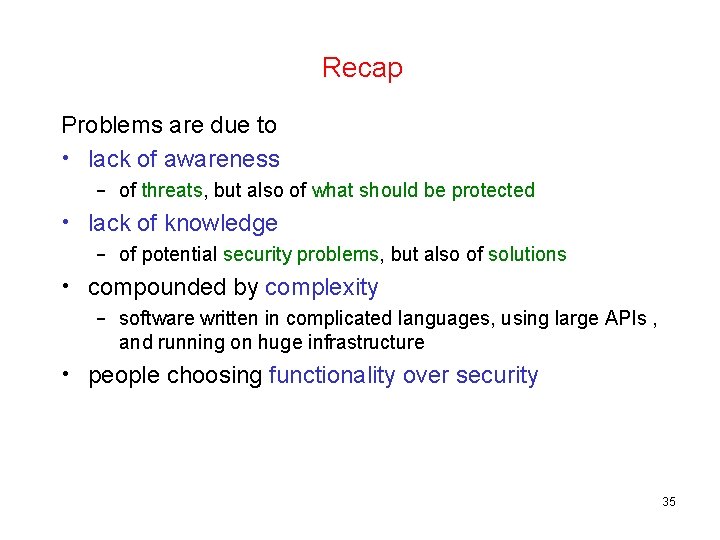 Recap

Problems are due to

• lack of awareness
  – of threats, but also of what should be protected
• lack of knowledge
  – of potential security problems, but also of solutions
• compounded by complexity
  – software written in complicated languages, using large APIs , and running on huge infrastructure
• people choosing functionality over security

35